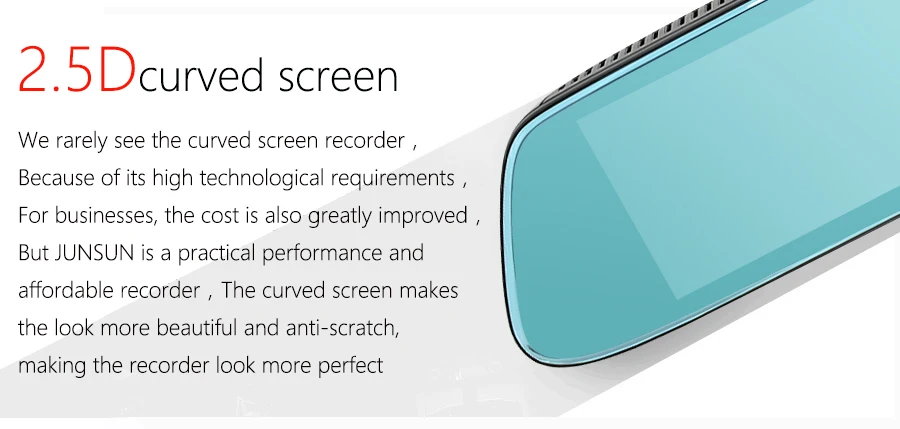 2.5Dcurved screen

We rarely see the curved screen recorder ,
Because of its high technological requirements ,
For businesses, the cost is also greatly improved ,
But JUNSUN is a practical performance and affordable recorder , The curved screen makes the look more beautiful and anti-scratch, making the recorder look more perfect